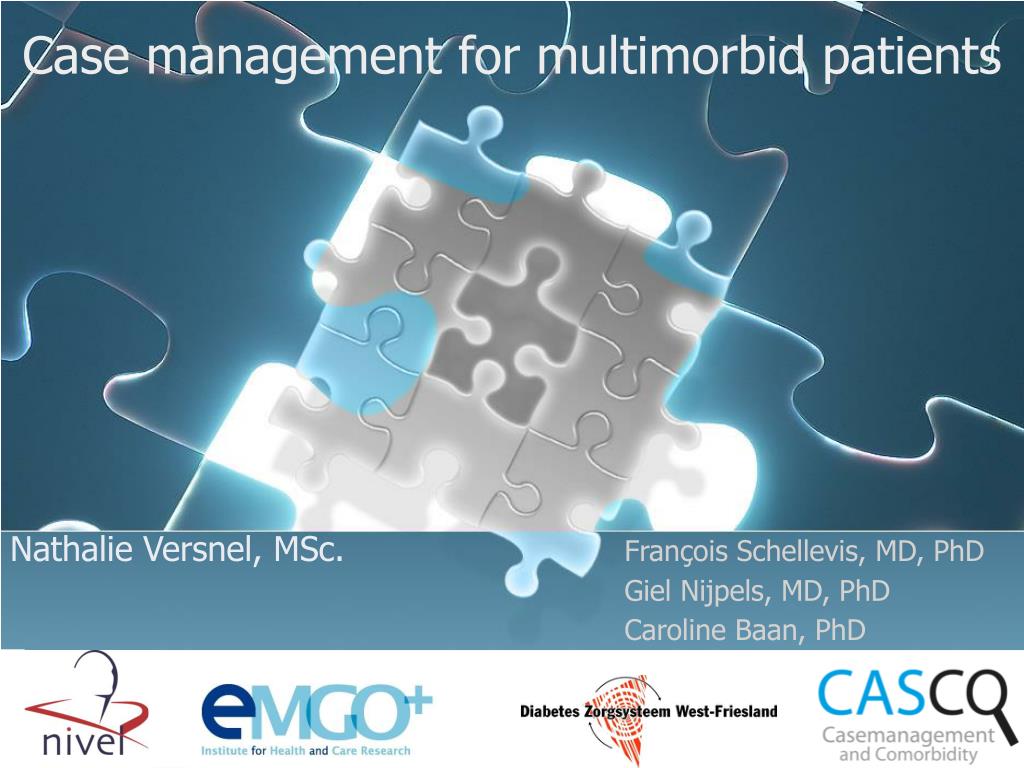 Case management for multimorbid patients

Nathalie Versnel, MSc.

François Schellevis, MD, PhD
Giel Nijpels, MD, PhD
Caroline Baan, PhD

nivel

eMGO+
Institute for Health and Care Research

Diabetes Zorgsysteem West-Friesland

CASCO
Casemanagement and Comorbidity